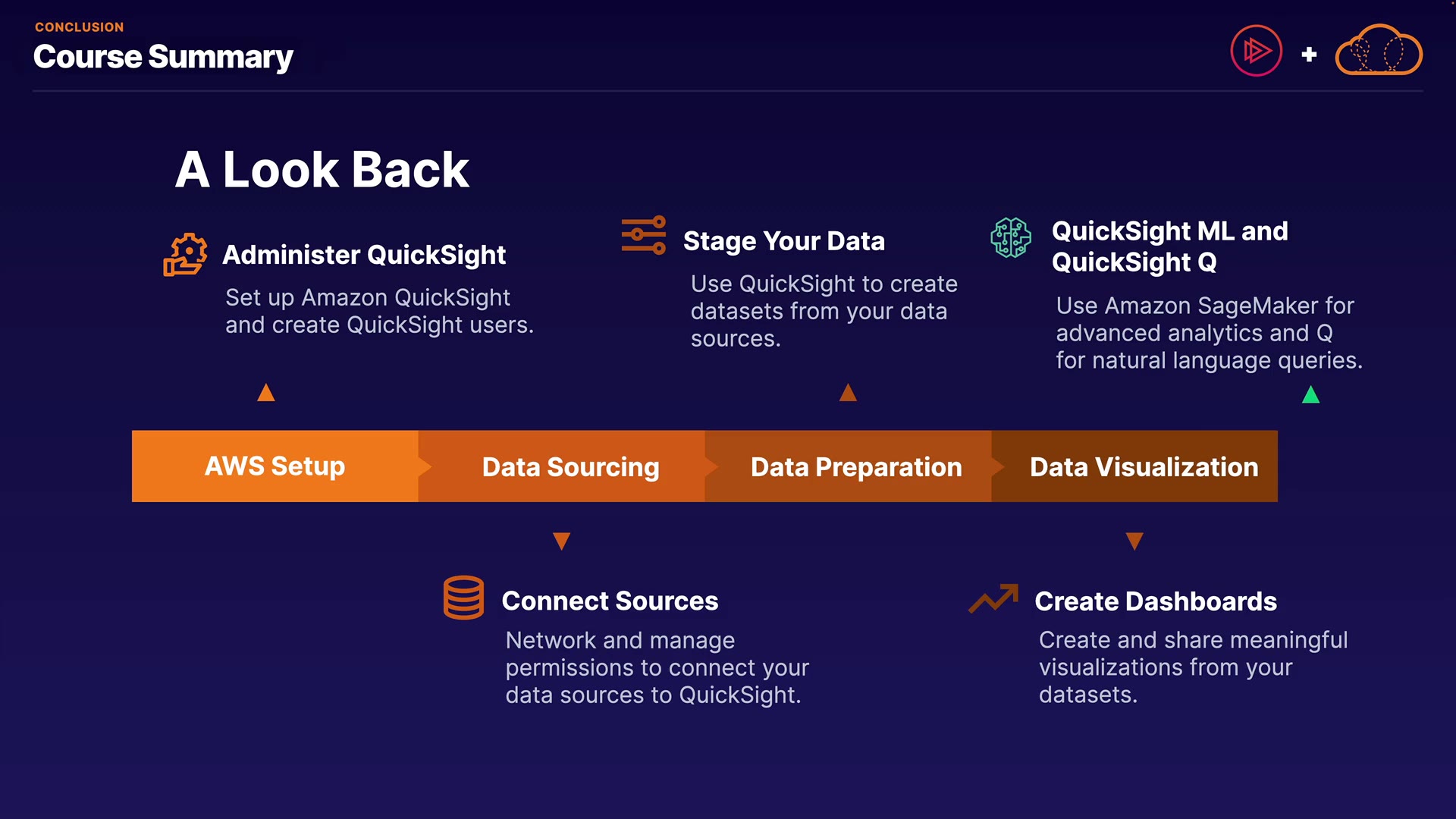 CONCLUSION
Course Summary

+

A Look Back

Administer QuickSight
Set up Amazon QuickSight and create QuickSight users.

Stage Your Data
Use QuickSight to create datasets from your data sources.

QuickSight ML and QuickSight Q
Use Amazon SageMaker for advanced analytics and Q for natural language queries.

AWS Setup

Data Sourcing

Data Preparation

Data Visualization

Connect Sources
Network and manage permissions to connect your data sources to QuickSight.

Create Dashboards
Create and share meaningful visualizations from your datasets.